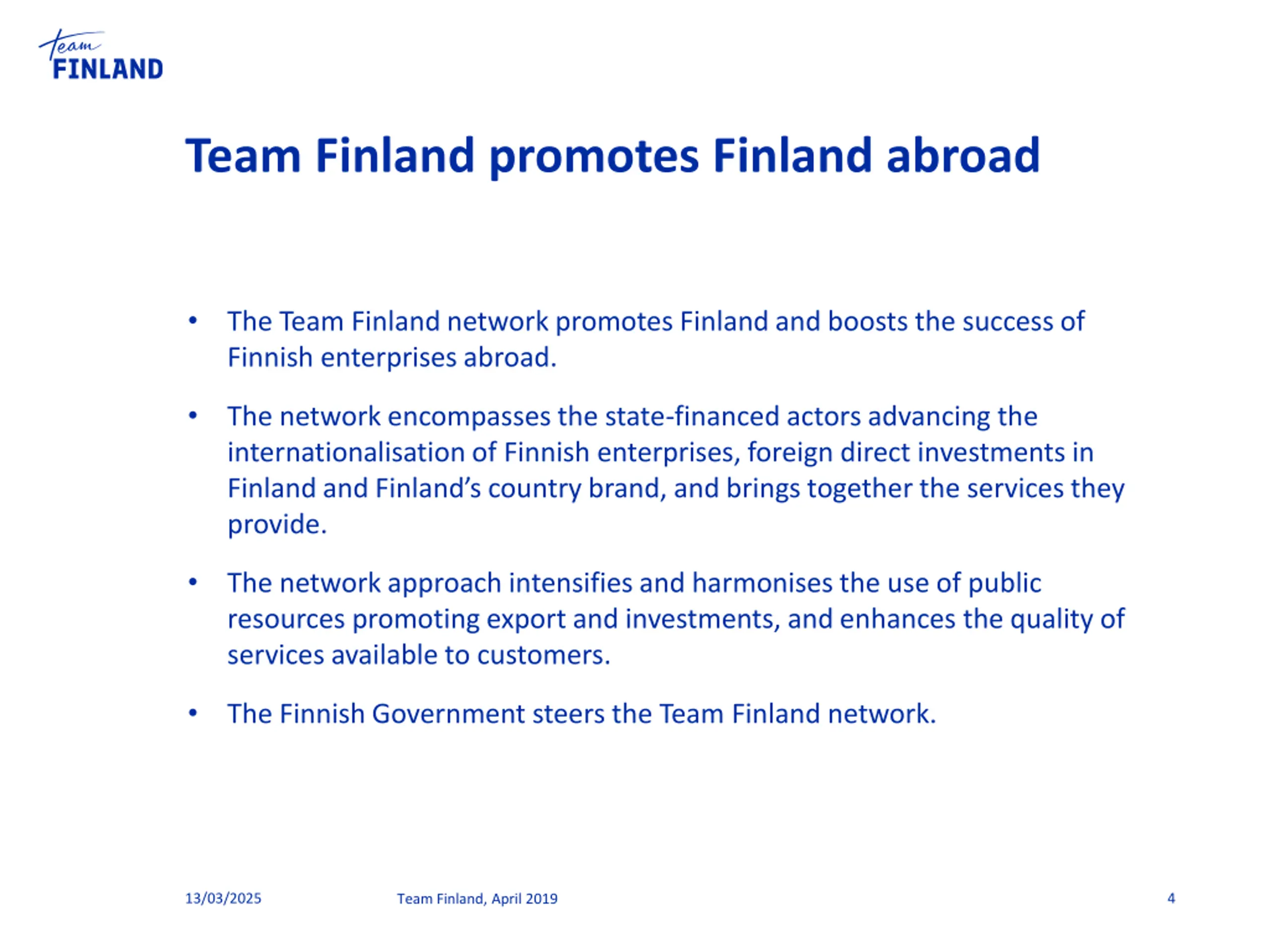 Team
FINLAND

Team Finland promotes Finland abroad

• The Team Finland network promotes Finland and boosts the success of Finnish enterprises abroad.

• The network encompasses the state-financed actors advancing the internationalisation of Finnish enterprises, foreign direct investments in Finland and Finland's country brand, and brings together the services they provide.

• The network approach intensifies and harmonises the use of public resources promoting export and investments, and enhances the quality of services available to customers.

• The Finnish Government steers the Team Finland network.

13/03/2025 Team Finland, April 2019 4